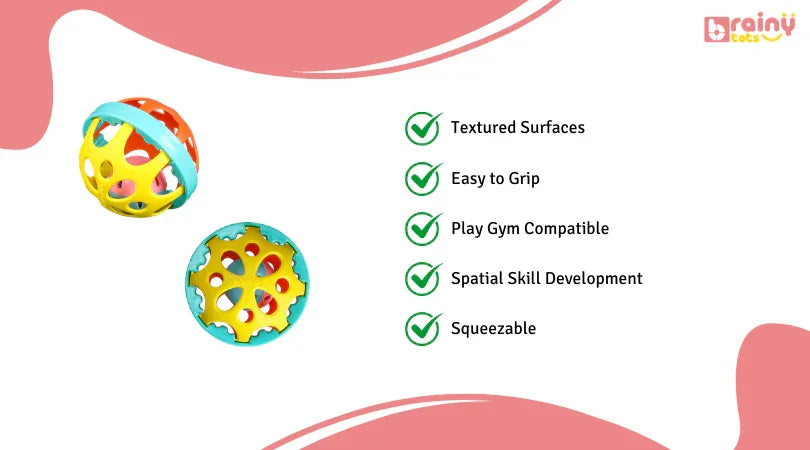 brainy tots

Textured Surfaces

Easy to Grip

Play Gym Compatible

Spatial Skill Development

Squeezable